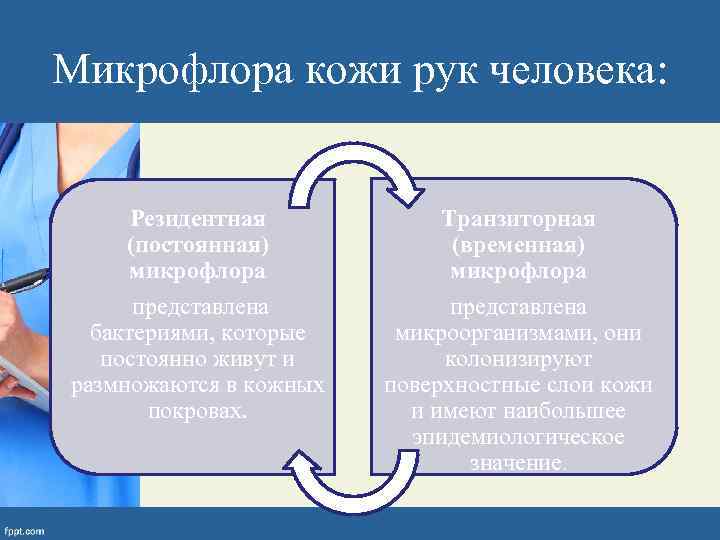 Микрофлора кожи рук человека:

Резидентная (постоянная) микрофлора

представлена бактериями, которые постоянно живут и размножаются в кожных покровах.

Транзиторная (временная) микрофлора

представлена микроорганизмами, они колонизируют поверхностные слои кожи и имеют наибольшее эпидемиологическое значение.

fppt.com